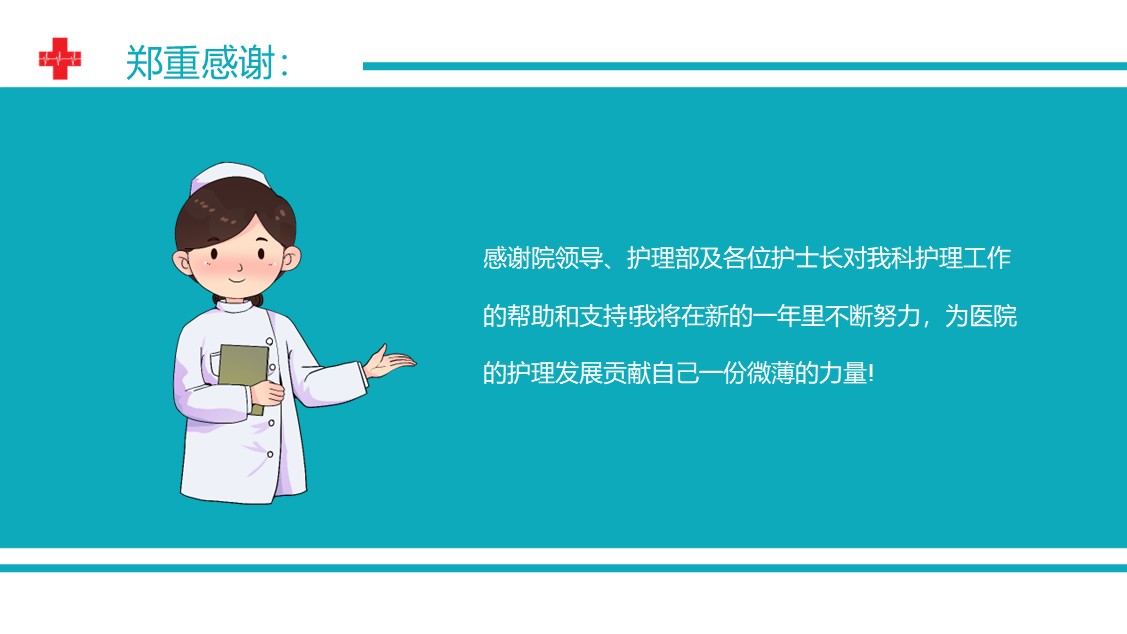 郑重感谢：

感谢院领导、护理部及各位护士长对我科护理工作的帮助和支持!我将在新的一年里不断努力，为医院的护理发展贡献自己一份微薄的力量!